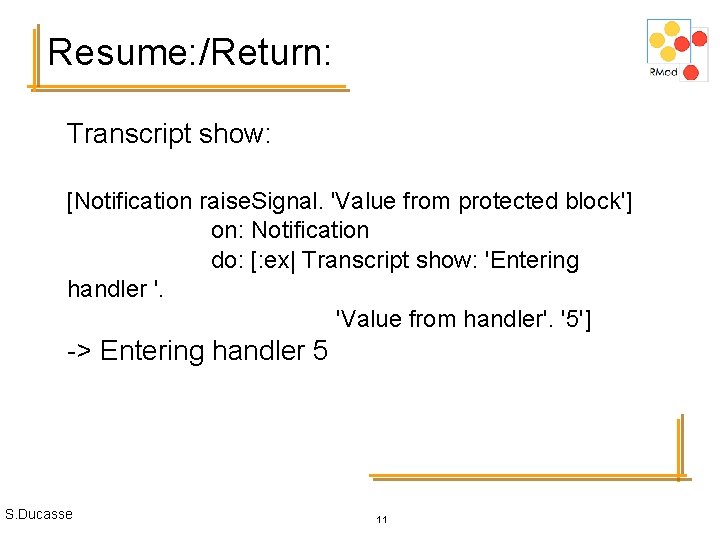 Resume:/Return:

RMod

Transcript show:

[Notification raiseSignal. 'Value from protected block']
on: Notification
do: [:ex| Transcript show: 'Entering handler '.
'Value from handler'. '5']

-> Entering handler 5

S.Ducasse

11